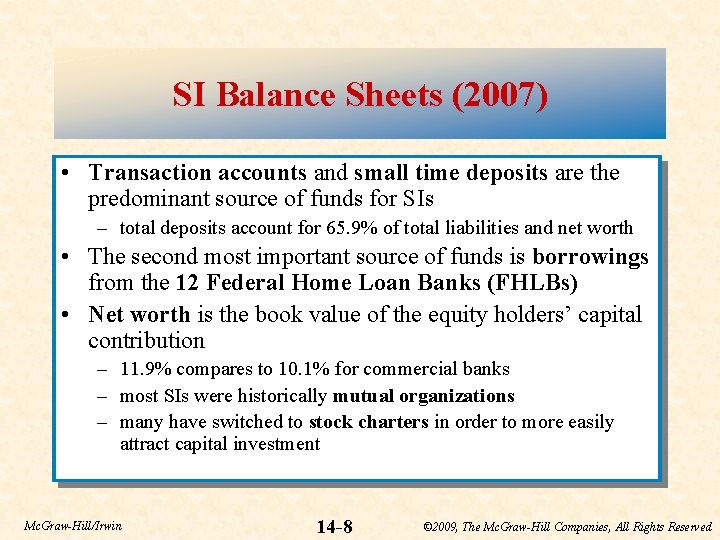 SI Balance Sheets (2007)

• Transaction accounts and small time deposits are the predominant source of funds for SIs

– total deposits account for 65.9% of total liabilities and net worth

• The second most important source of funds is borrowings from the 12 Federal Home Loan Banks (FHLBs)

• Net worth is the book value of the equity holders' capital contribution

– 11.9% compares to 10.1% for commercial banks

– most SIs were historically mutual organizations

– many have switched to stock charters in order to more easily attract capital investment

McGraw-Hill/Irwin

14-8

©2009, The McGraw-Hill Companies, All Rights Reserved